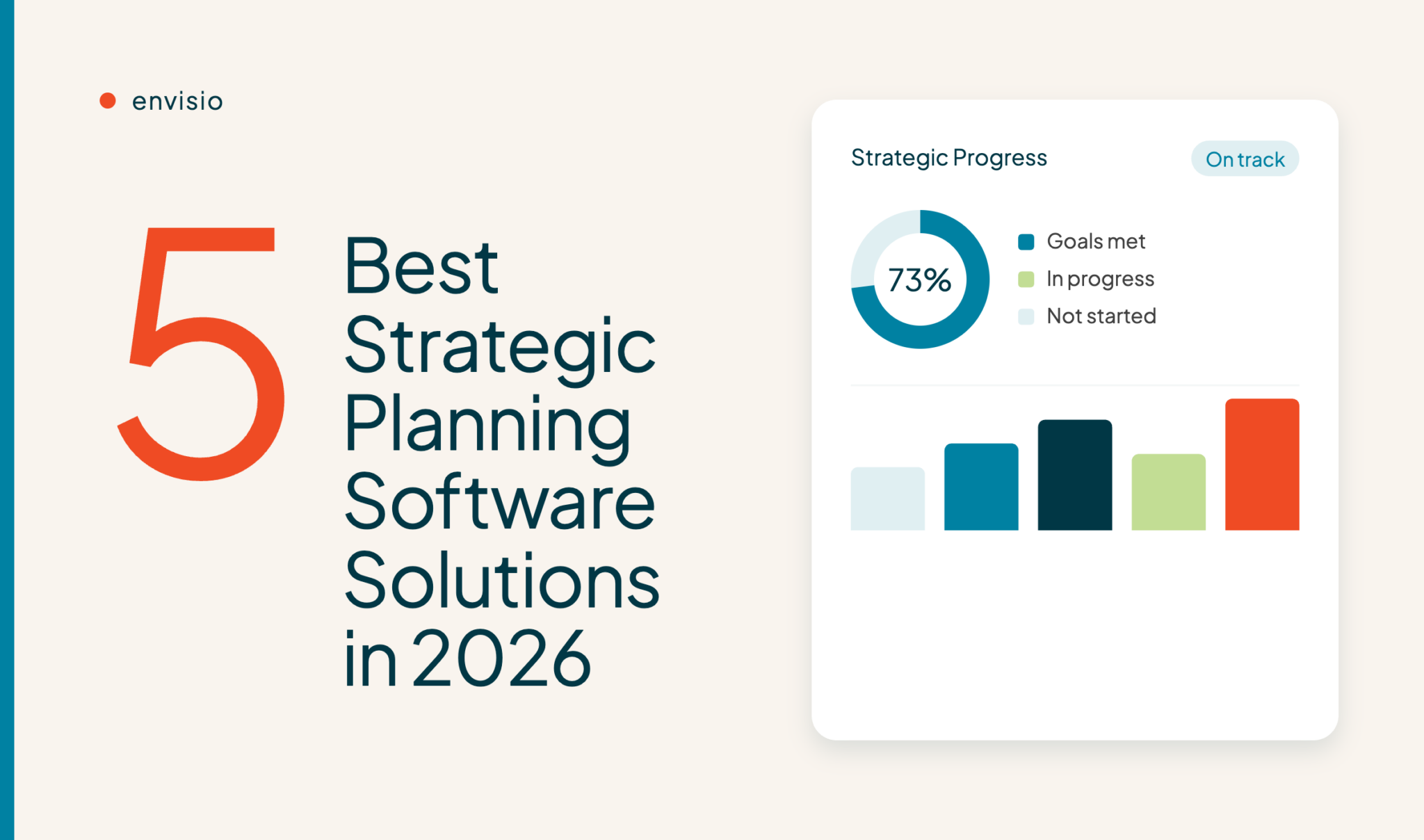 envisio

5 Best Strategic Planning Software Solutions in 2026

Strategic Progress

On track

73%

Goals met

In progress

Not started